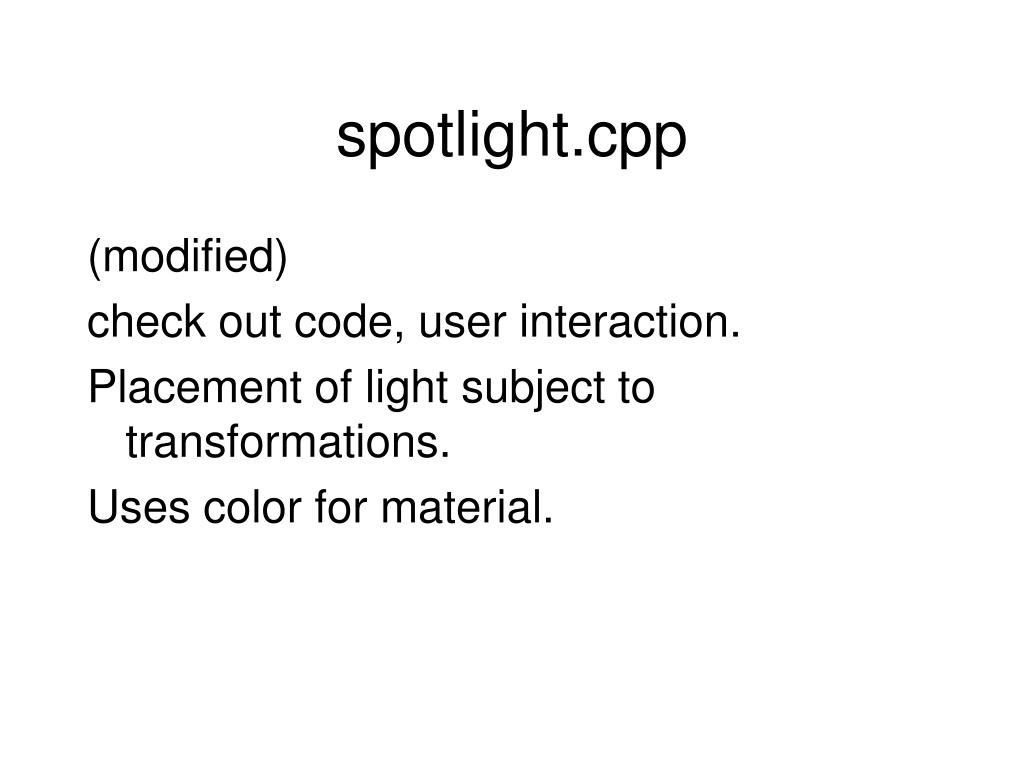 spotlight.cpp

(modified)

check out code, user interaction.

Placement of light subject to transformations.

Uses color for material.